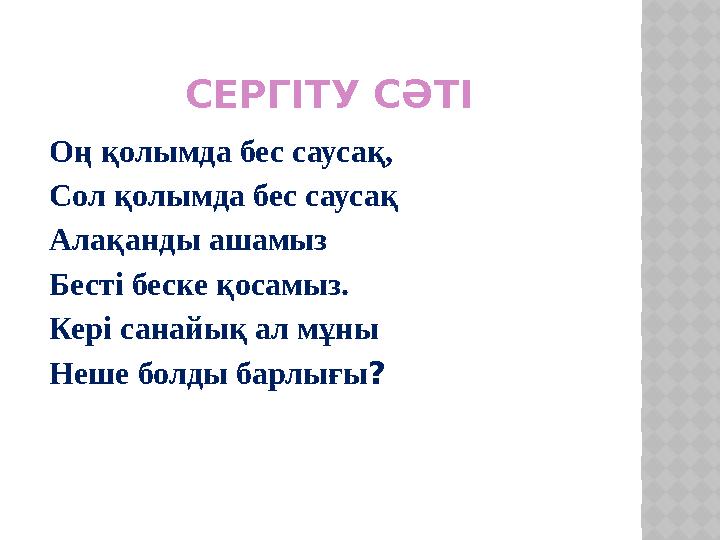 СЕРГІТУ СӘТІ

Оң қолымда бес саусақ,
Сол қолымда бес саусақ
Алақанды ашамыз
Бесті беске қосамыз.
Кері санайық ал мұны
Неше болды барлығы?